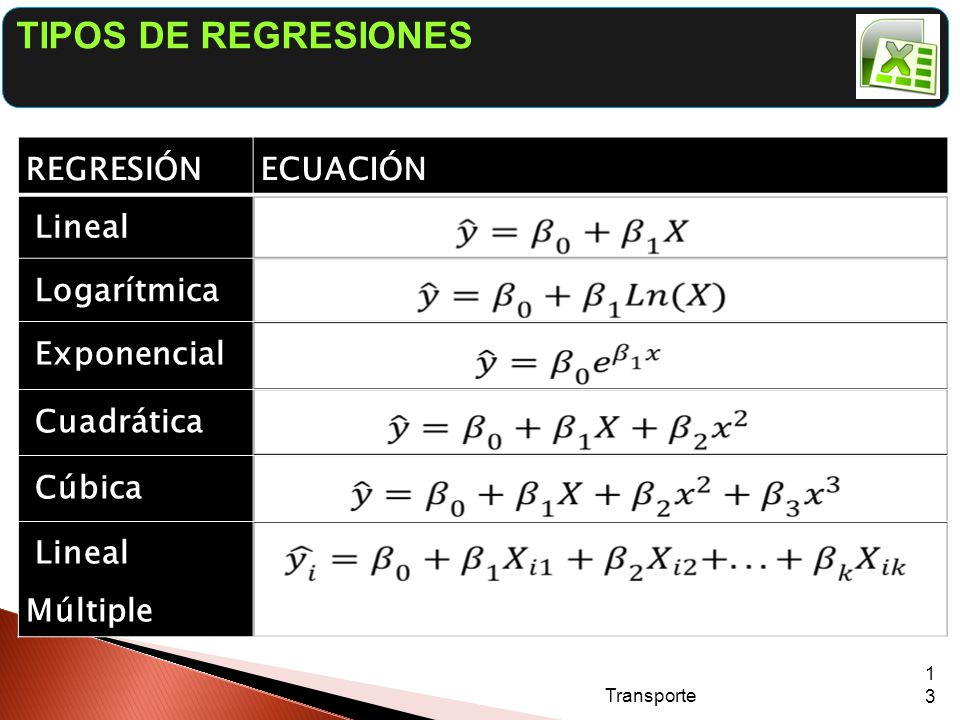 TIPOS DE REGRESIONES

| REGRESIÓN | ECUACIÓN |
|---|---|
| Lineal | $\hat{y} = \beta_0 + \beta_1 X$ |
| Logarítmica | $\hat{y} = \beta_0 + \beta_1 Ln(X)$ |
| Exponencial | $\hat{y} = \beta_0 e^{\beta_1 x}$ |
| Cuadrática | $\hat{y} = \beta_0 + \beta_1 X + \beta_2 x^2$ |
| Cúbica | $\hat{y} = \beta_0 + \beta_1 X + \beta_2 x^2 + \beta_3 x^3$ |
| Lineal Múltiple | $\hat{y_i} = \beta_0 + \beta_1 X_{i1} + \beta_2 X_{i2} + \ldots + \beta_k X_{ik}$ |

Transporte

13